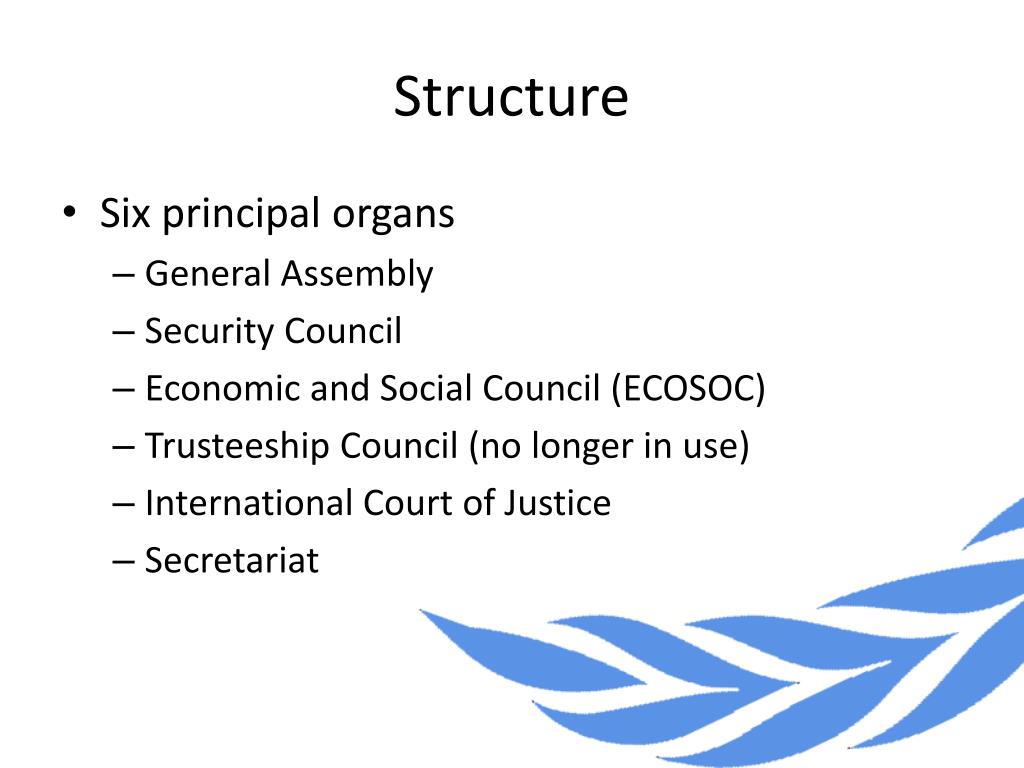 Structure

• Six principal organs
– General Assembly
– Security Council
– Economic and Social Council (ECOSOC)
– Trusteeship Council (no longer in use)
– International Court of Justice
– Secretariat